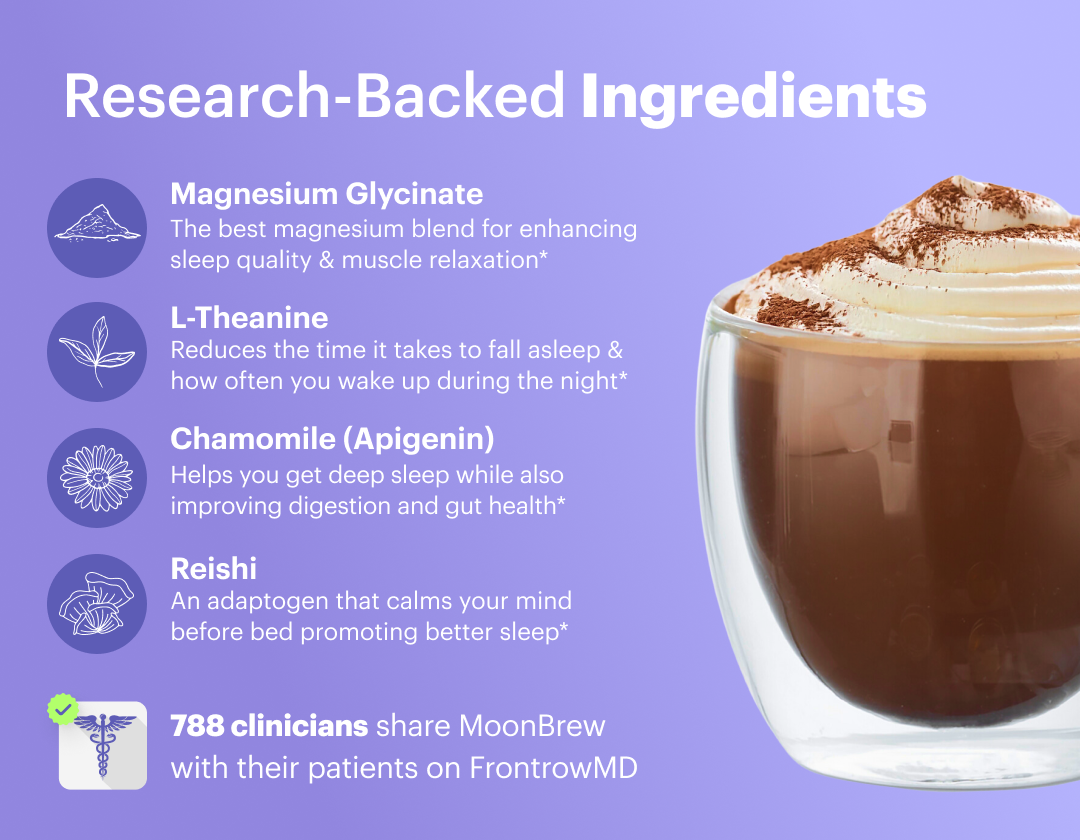 Research-Backed Ingredients

Magnesium Glycinate
The best magnesium blend for enhancing sleep quality & muscle relaxation*

L-Theanine
Reduces the time it takes to fall asleep & how often you wake up during the night*

Chamomile (Apigenin)
Helps you get deep sleep while also improving digestion and gut health*

Reishi
An adaptogen that calms your mind before bed promoting better sleep*

788 clinicians share MoonBrew with their patients on FrontrowMD